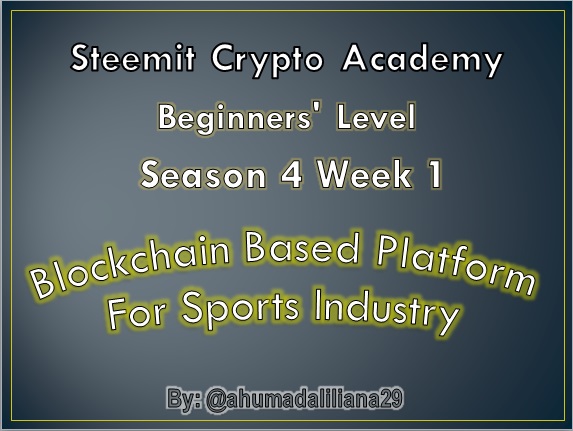 Steemit Crypto Academy

Beginners' Level

Season 4 Week 1

Blockchain Based Platform For Sports Industry

By: @ahumadaliliana29